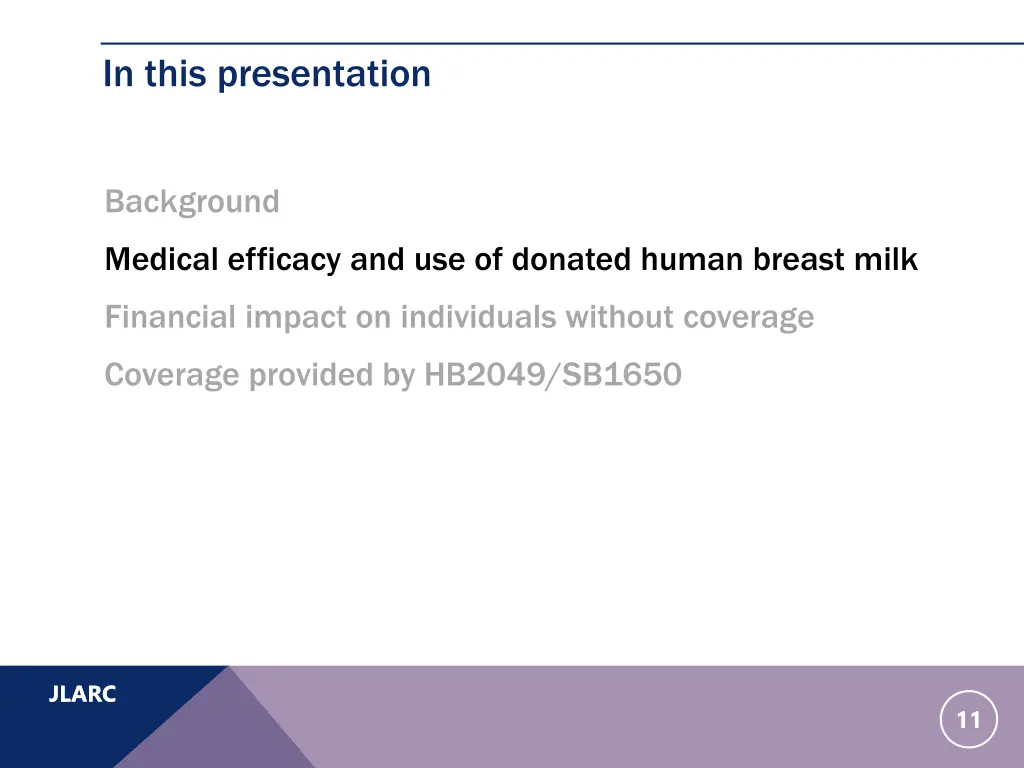 In this presentation

Background

Medical efficacy and use of donated human breast milk

Financial impact on individuals without coverage

Coverage provided by HB2049/SB1650

JLARC

11